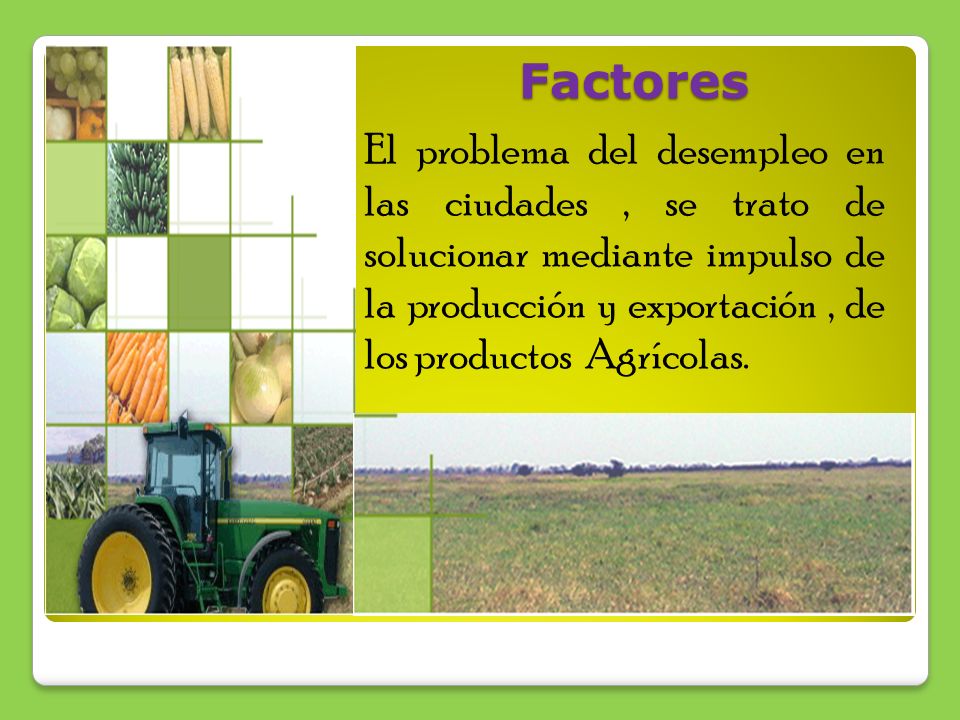 Factores

El problema del desempleo en las ciudades , se trato de solucionar mediante impulso de la producción y exportación , de los productos Agrícolas.